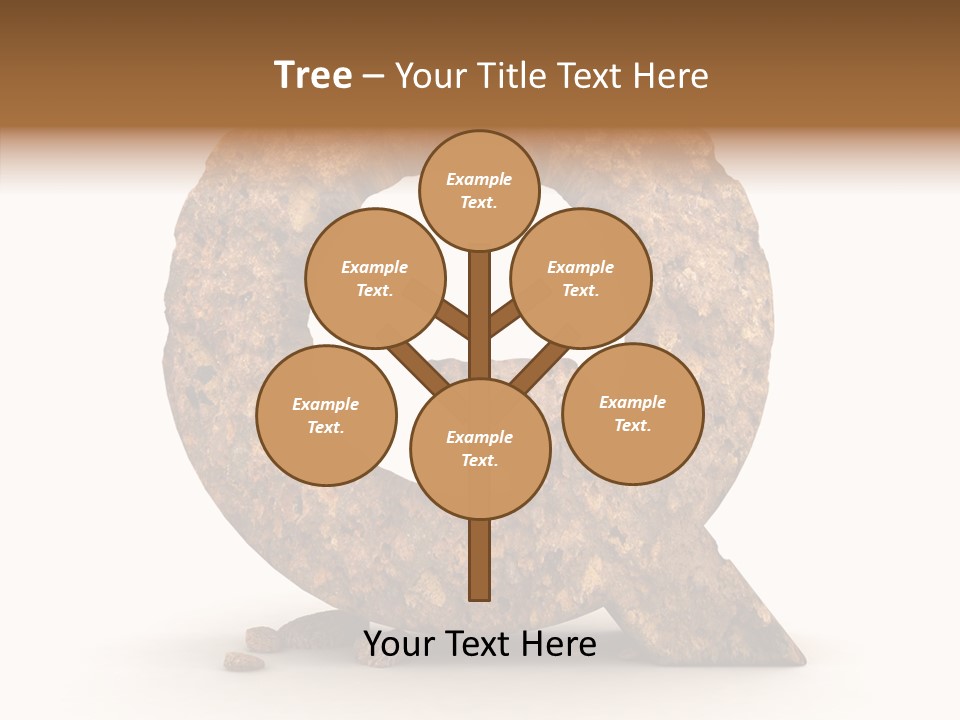 Tree – Your Title Text Here

Example Text.

Example Text.

Example Text.

Example Text.

Example Text.

Example Text.

Your Text Here